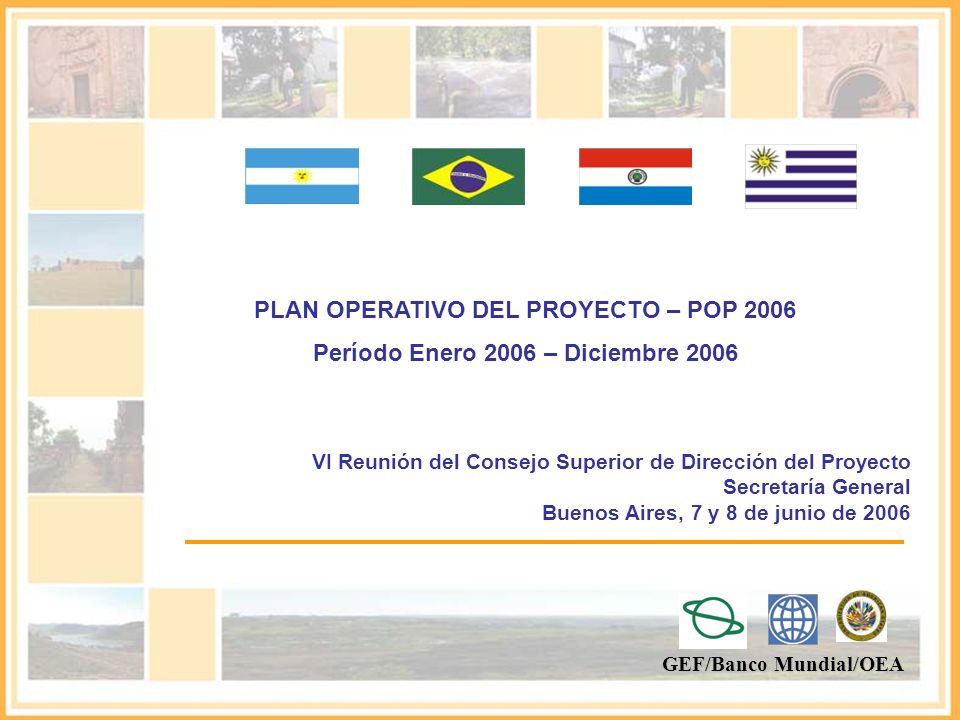 PLAN OPERATIVO DEL PROYECTO – POP 2006

Período Enero 2006 – Diciembre 2006

VI Reunión del Consejo Superior de Dirección del Proyecto
Secretaría General
Buenos Aires, 7 y 8 de junio de 2006

GEF/Banco Mundial/OEA